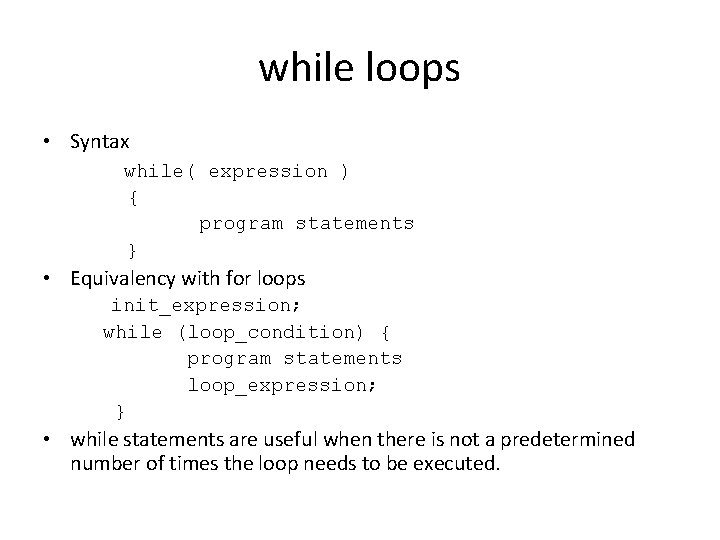 while loops

• Syntax

while( expression )
{
program statements
}

• Equivalency with for loops

init_expression;
while (loop_condition) {
program statements
loop_expression;
}

• while statements are useful when there is not a predetermined number of times the loop needs to be executed.